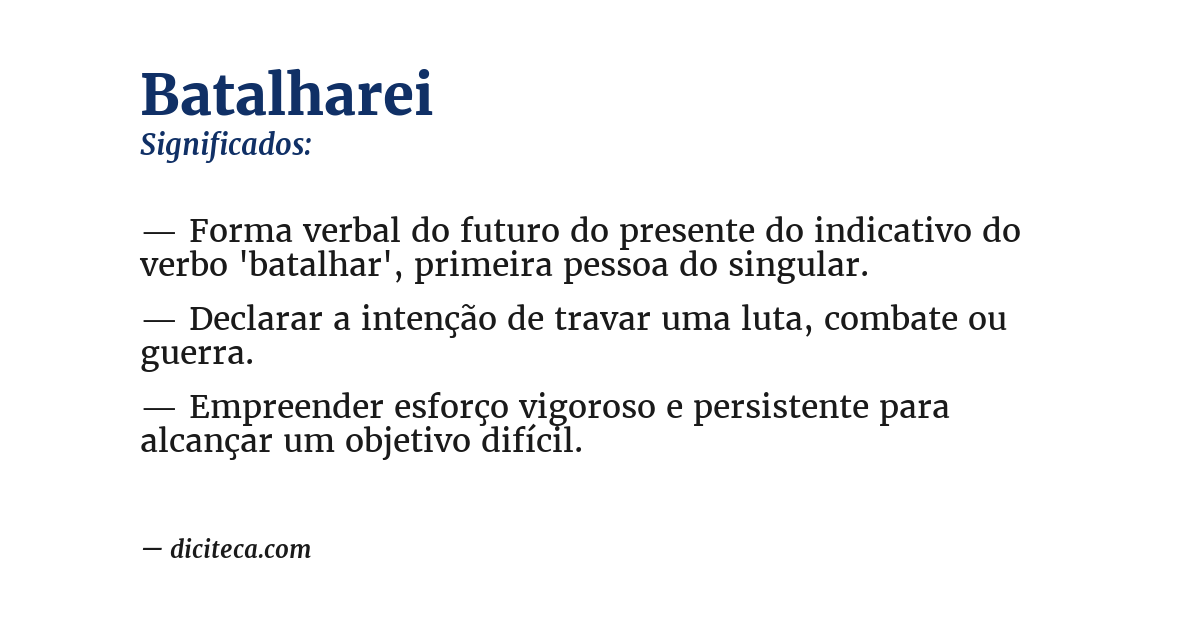 Batalharei
Significados:

— Forma verbal do futuro do presente do indicativo do verbo 'batalhar', primeira pessoa do singular.

— Declarar a intenção de travar uma luta, combate ou guerra.

— Empreender esforço vigoroso e persistente para alcançar um objetivo difícil.

— diciteca.com